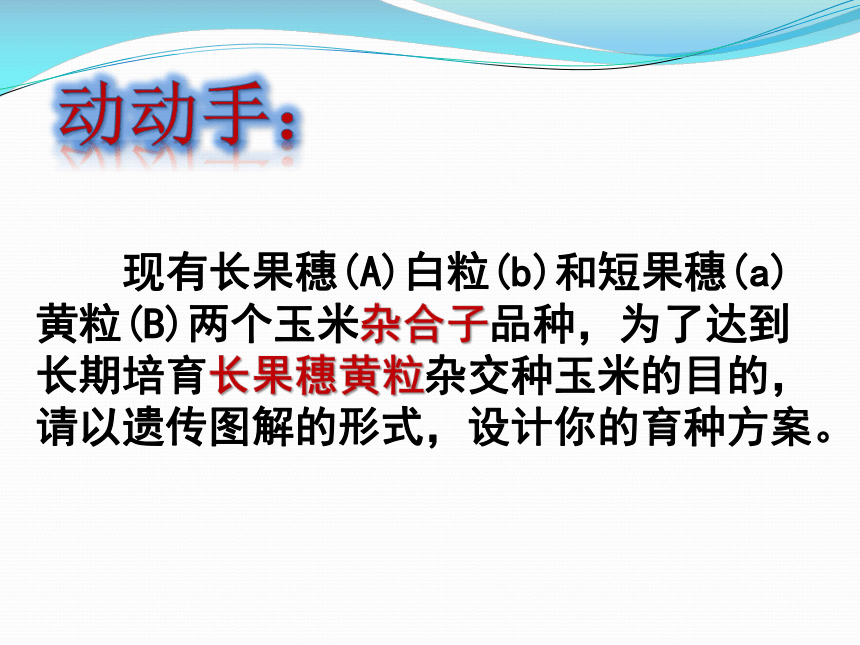 动动手：

现有长果穗(A)白粒(b)和短果穗(a)黄粒(B)两个玉米杂合子品种，为了达到长期培育长果穗黄粒杂交种玉米的目的，请以遗传图解的形式，设计你的育种方案。